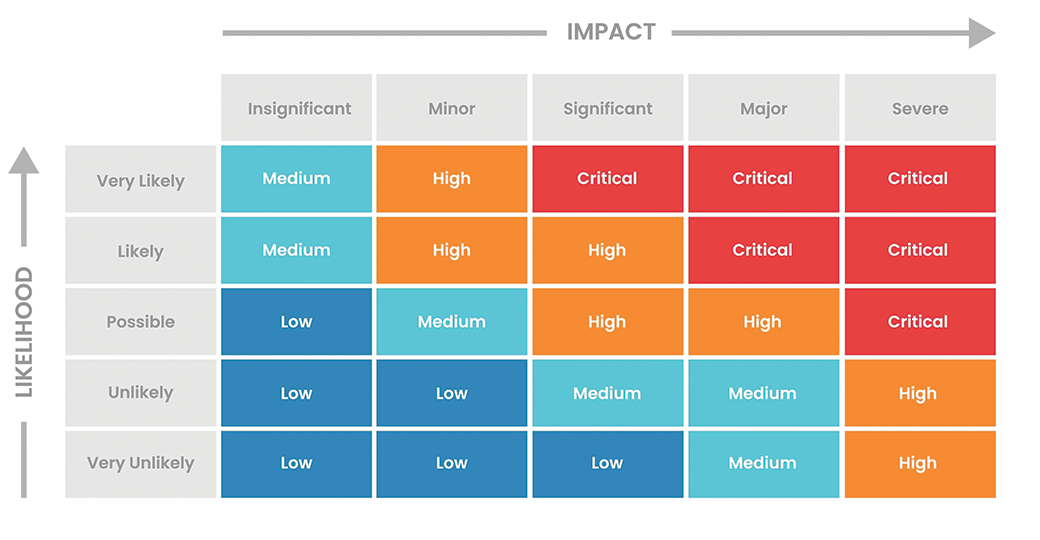 IMPACT

LIKELIHOOD

| | Insignificant | Minor | Significant | Major | Severe |
|---|---|---|---|---|---|
| Very Likely | Medium | High | Critical | Critical | Critical |
| Likely | Medium | High | High | Critical | Critical |
| Possible | Low | Medium | High | High | Critical |
| Unlikely | Low | Low | Medium | Medium | High |
| Very Unlikely | Low | Low | Low | Medium | High |